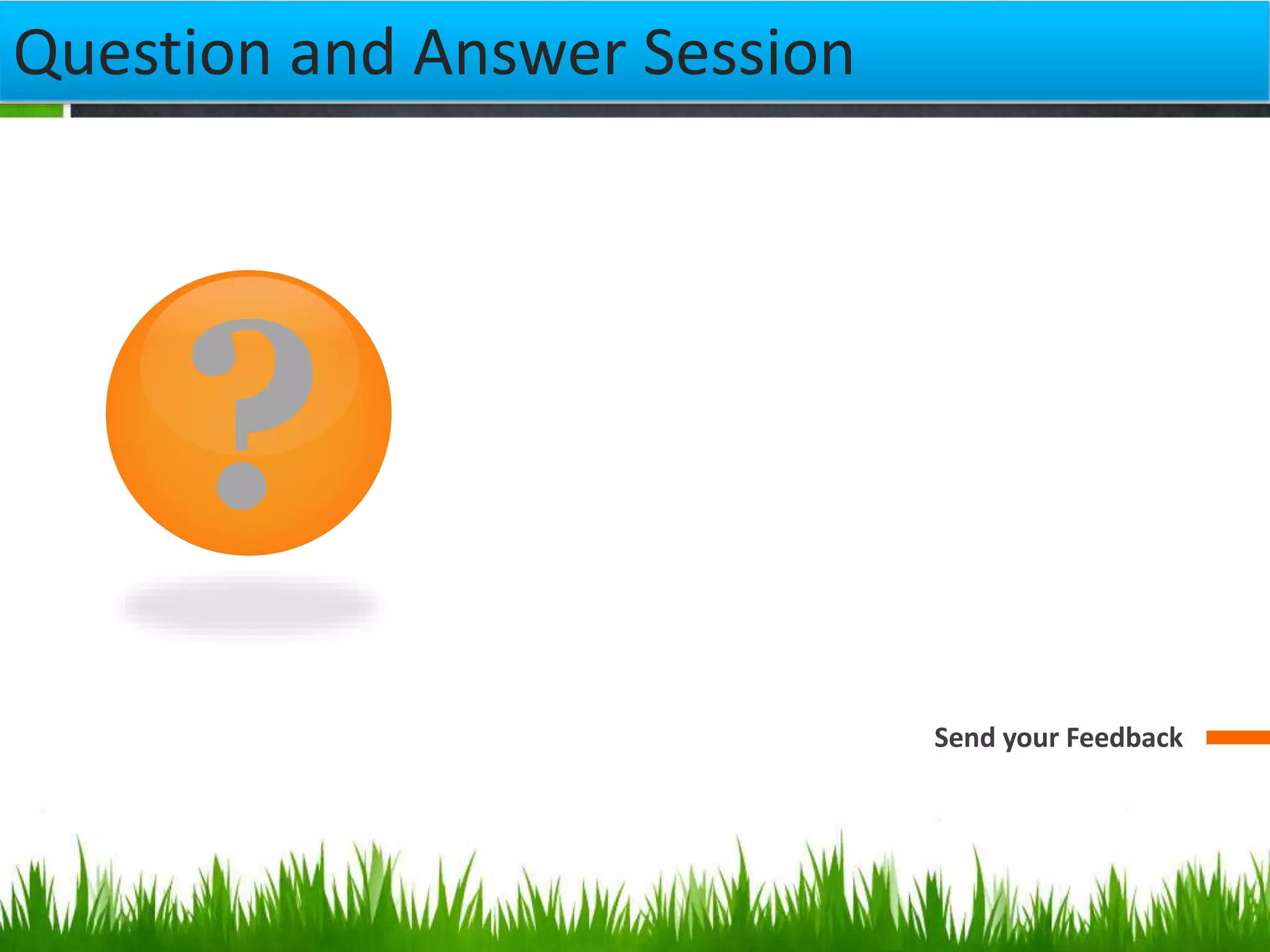 Question and Answer Session

?

Send your Feedback